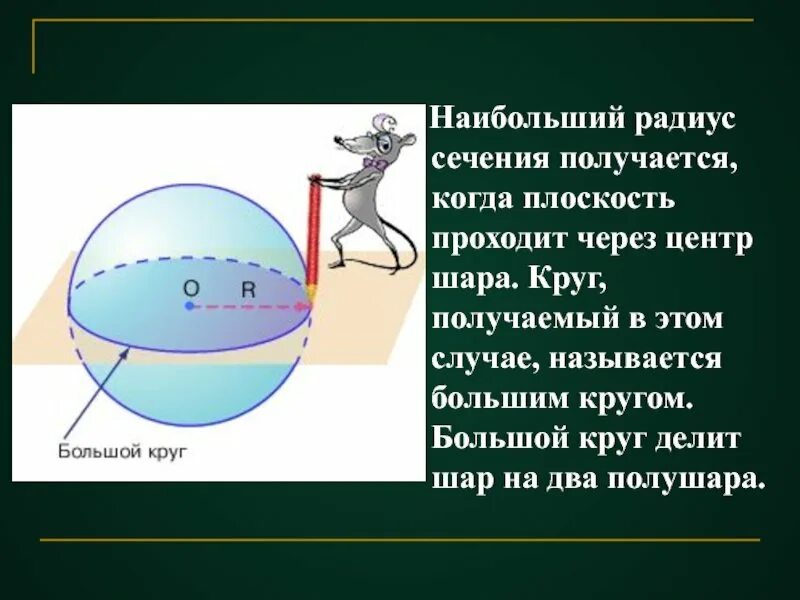 O R

Большой круг

Наибольший радиус сечения получается, когда плоскость проходит через центр шара. Круг, получаемый в этом случае, называется большим кругом. Большой круг делит шар на два полушара.